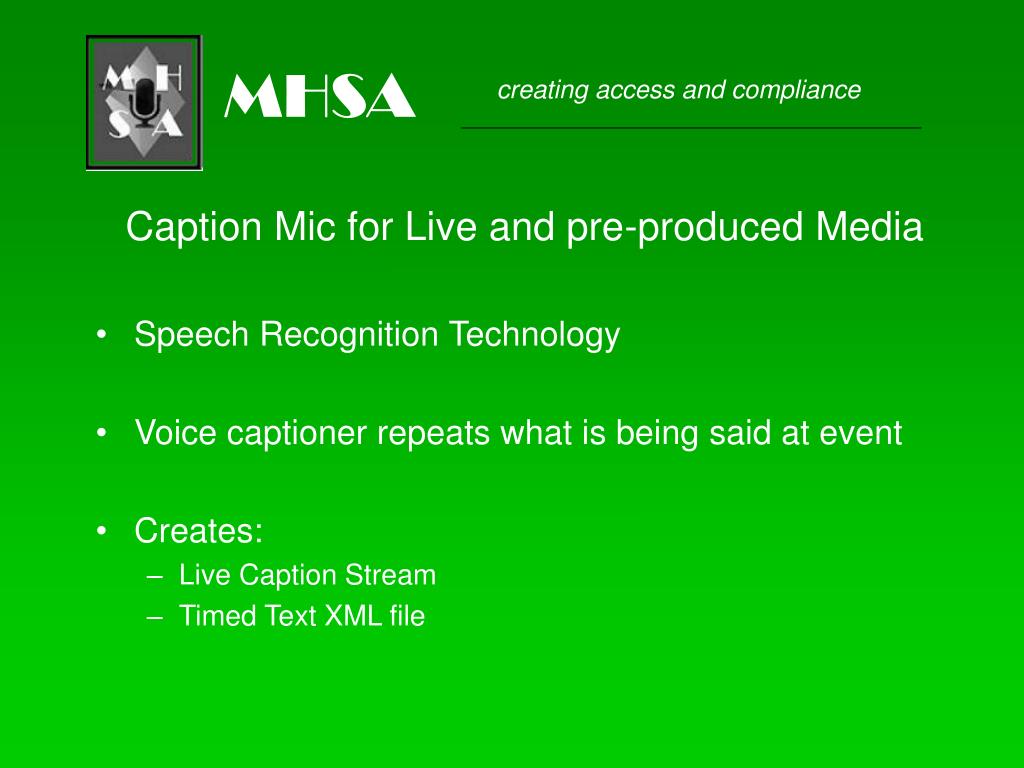 M H
S A

MHSA

creating access and compliance

Caption Mic for Live and pre-produced Media

• Speech Recognition Technology

• Voice captioner repeats what is being said at event

• Creates:
– Live Caption Stream
– Timed Text XML file